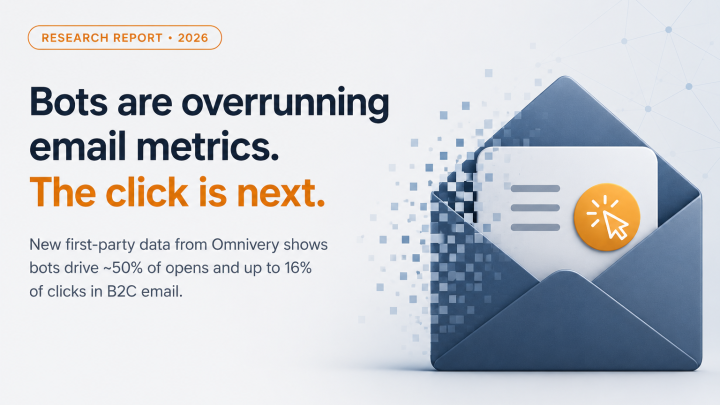 RESEARCH REPORT • 2026

Bots are overrunning email metrics. The click is next.

New first-party data from Omnivery shows bots drive ~50% of opens and up to 16% of clicks in B2C email.